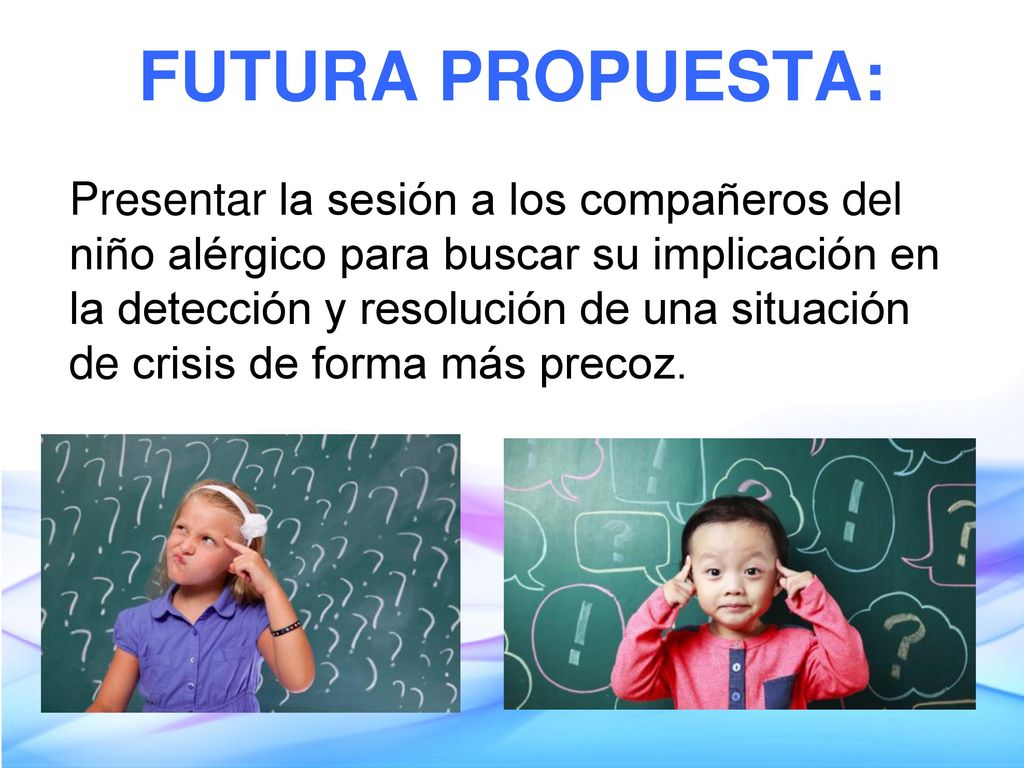 FUTURA PROPUESTA:

Presentar la sesión a los compañeros del niño alérgico para buscar su implicación en la detección y resolución de una situación de crisis de forma más precoz.